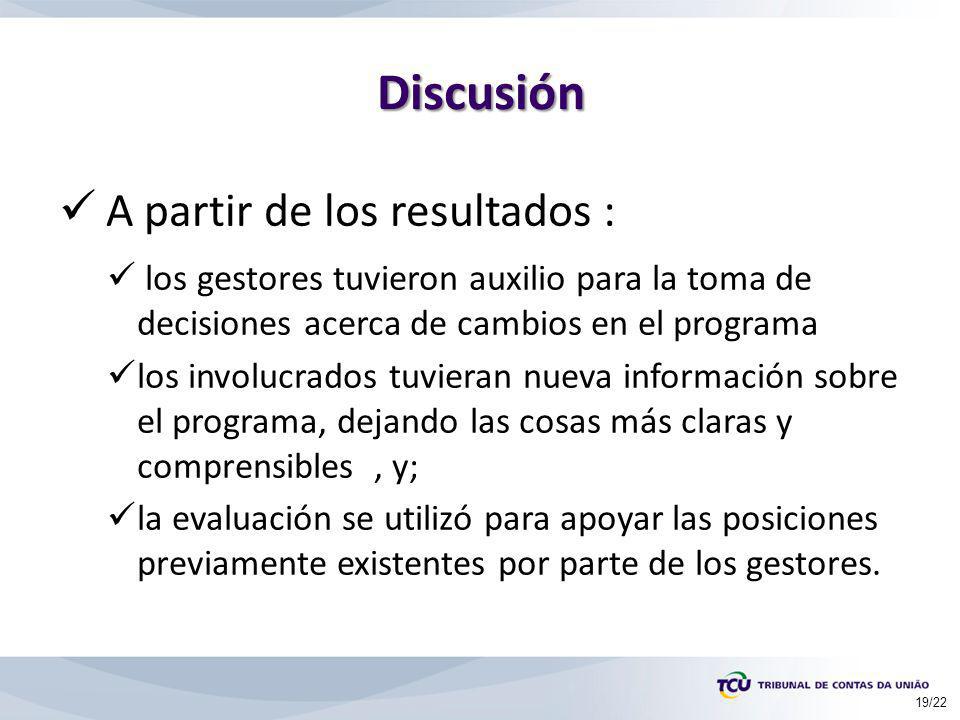 Discusión

✓ A partir de los resultados :

✓ los gestores tuvieron auxilio para la toma de decisiones acerca de cambios en el programa

✓ los involucrados tuvieran nueva información sobre el programa, dejando las cosas más claras y comprensibles , y;

✓ la evaluación se utilizó para apoyar las posiciones previamente existentes por parte de los gestores.

TCU TRIBUNAL DE CONTAS DA UNIÃO

19/22